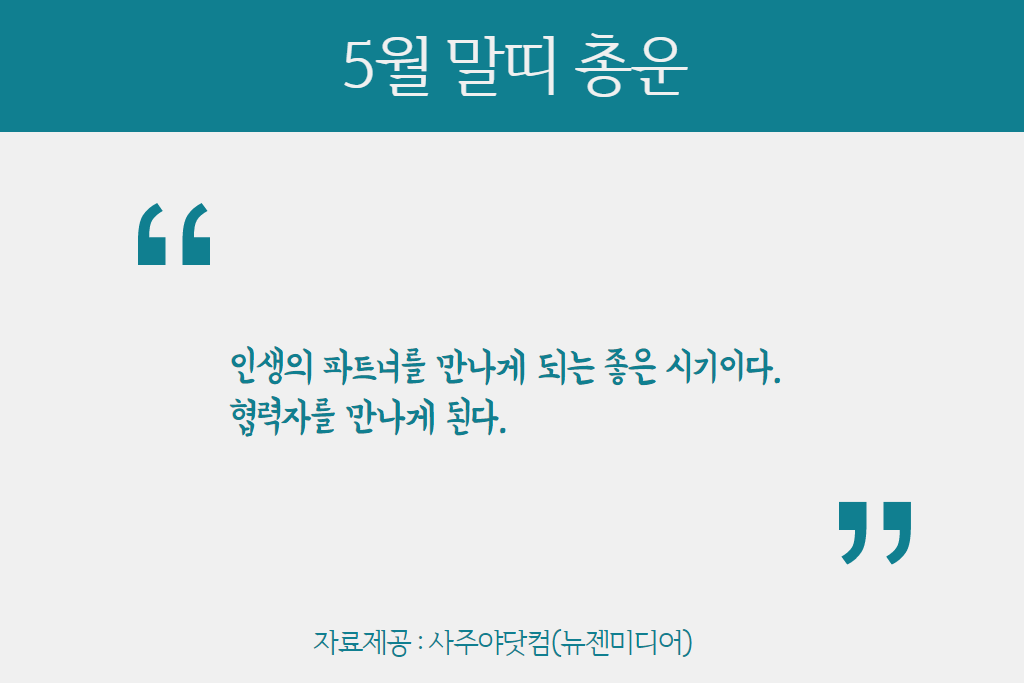 5월 말띠 총운

“

인생의 파트너를 만나게 되는 좋은 시기이다.
협력자를 만나게 된다.

”

자료제공 : 사주야닷컴(뉴젠미디어)